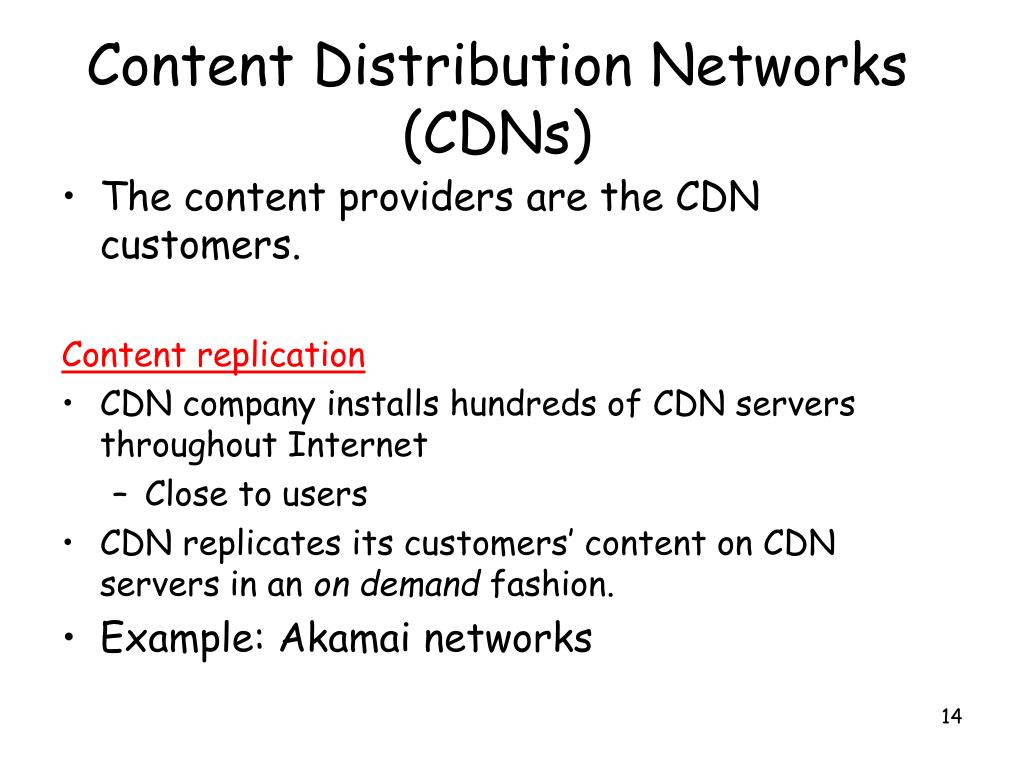 Content Distribution Networks (CDNs)

• The content providers are the CDN customers.

Content replication

• CDN company installs hundreds of CDN servers throughout Internet
  – Close to users
• CDN replicates its customers' content on CDN servers in an on demand fashion.
• Example: Akamai networks

14